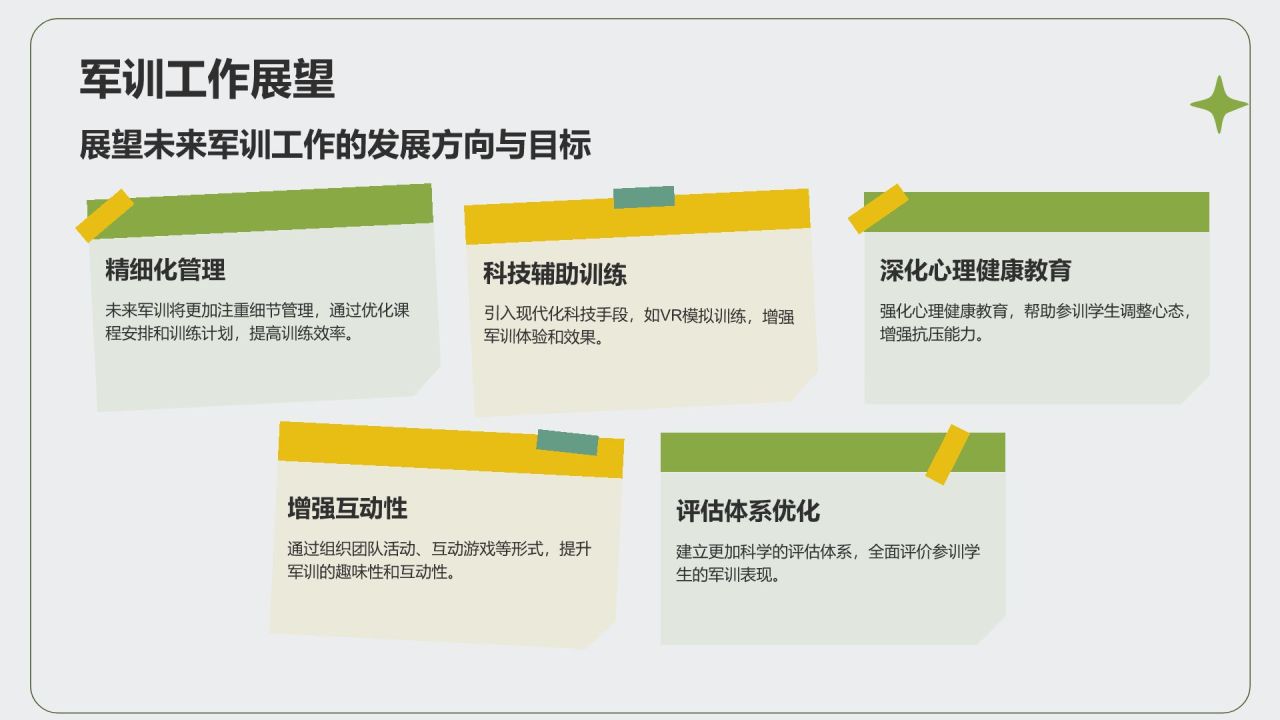 军训工作展望

展望未来军训工作的发展方向与目标

精细化管理

未来军训将更加注重细节管理，通过优化课程安排和训练计划，提高训练效率。

科技辅助训练

引入现代化科技手段，如VR模拟训练，增强军训体验和效果。

深化心理健康教育

强化心理健康教育，帮助参训学生调整心态，增强抗压能力。

增强互动性

通过组织团队活动、互动游戏等形式，提升军训的趣味性和互动性。

评估体系优化

建立更加科学的评估体系，全面评价参训学生的军训表现。